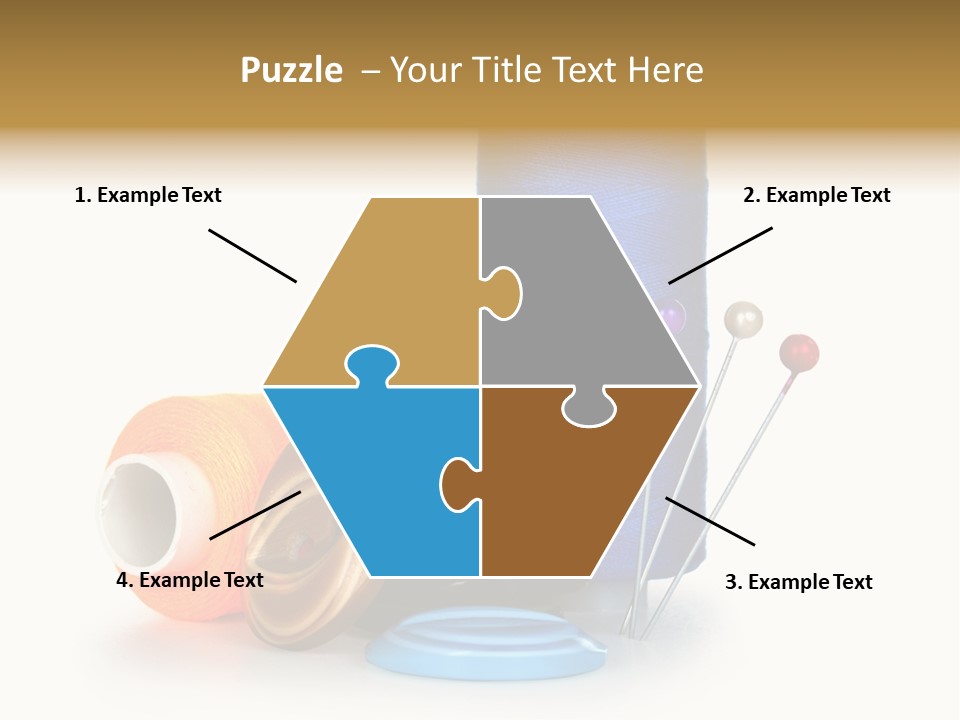 Puzzle – Your Title Text Here

1. Example Text

2. Example Text

4. Example Text

3. Example Text